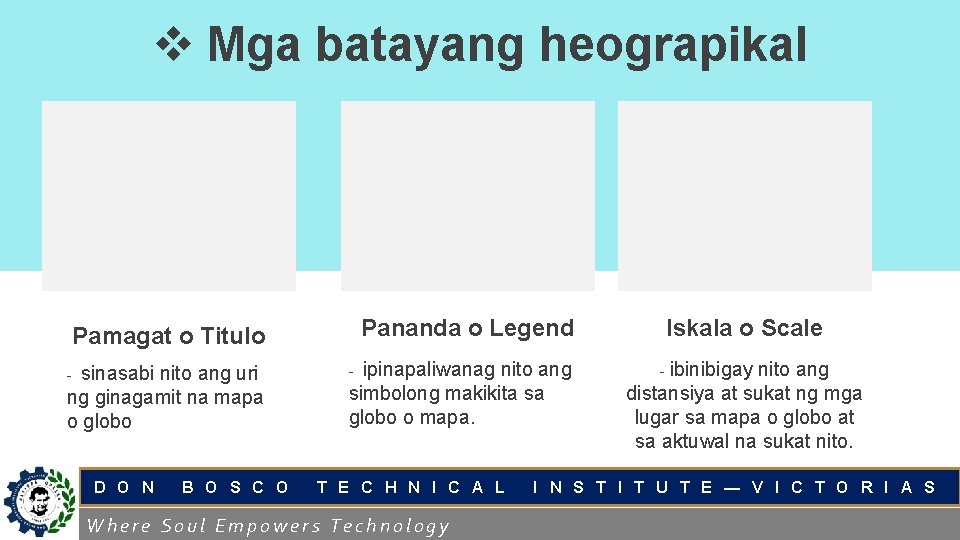 ❖ Mga batayang heograpikal

Pamagat o Titulo

- sinasabi nito ang uri ng ginagamit na mapa o globo

Pananda o Legend

- ipinapaliwanag nito ang simbolong makikita sa globo o mapa.

Iskala o Scale

- ibinibigay nito ang distansiya at sukat ng mga lugar sa mapa o globo at sa aktuwal na sukat nito.

DON BOSCO TECHNICAL INSTITUTE — VICTORIAS

Where Soul Empowers Technology